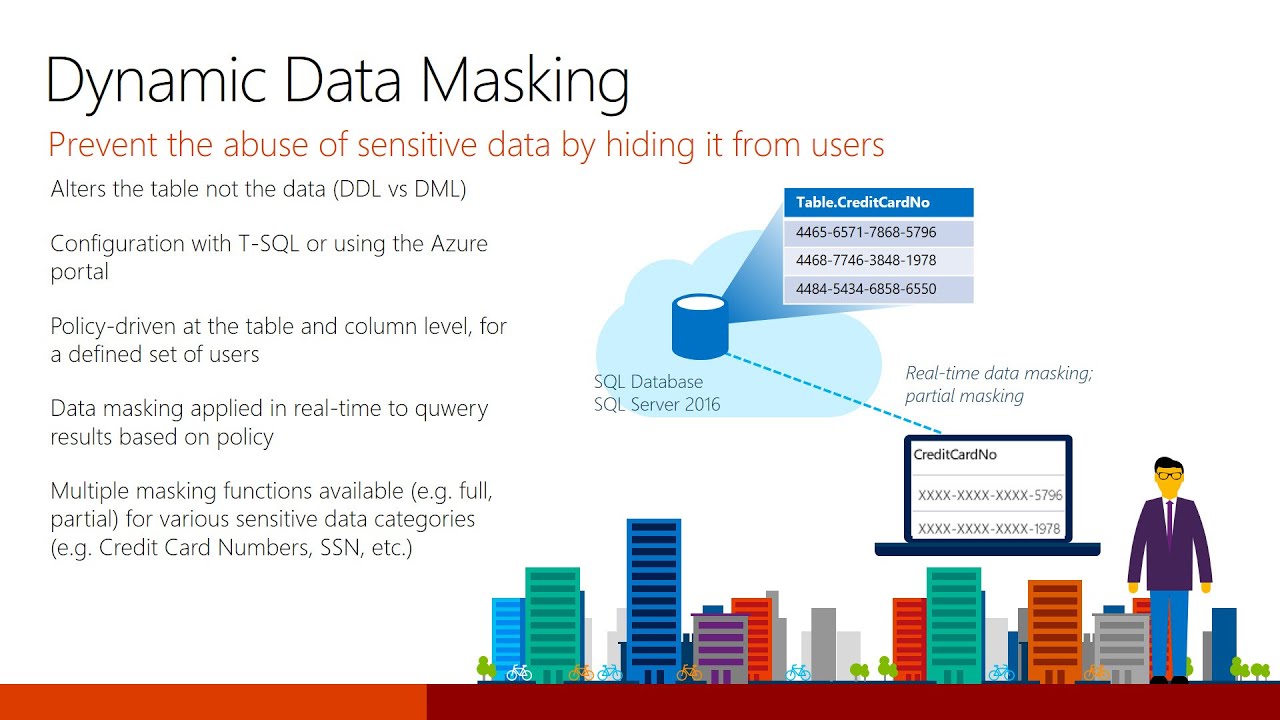 Dynamic Data Masking

Prevent the abuse of sensitive data by hiding it from users

Alters the table not the data (DDL vs DML)

Configuration with T-SQL or using the Azure portal

Policy-driven at the table and column level, for a defined set of users

Data masking applied in real-time to quwery results based on policy

Multiple masking functions available (e.g. full, partial) for various sensitive data categories (e.g. Credit Card Numbers, SSN, etc.)

| Table.CreditCardNo |
|---|
| 4465-6571-7868-5796 |
| 4468-7746-3848-1978 |
| 4484-5434-6858-6550 |

SQL Database
SQL Server 2016

Real-time data masking; partial masking

| CreditCardNo |
|---|
| XXXX-XXXX-XXXX-5796 |
| XXXX-XXXX-XXXX-1978 |